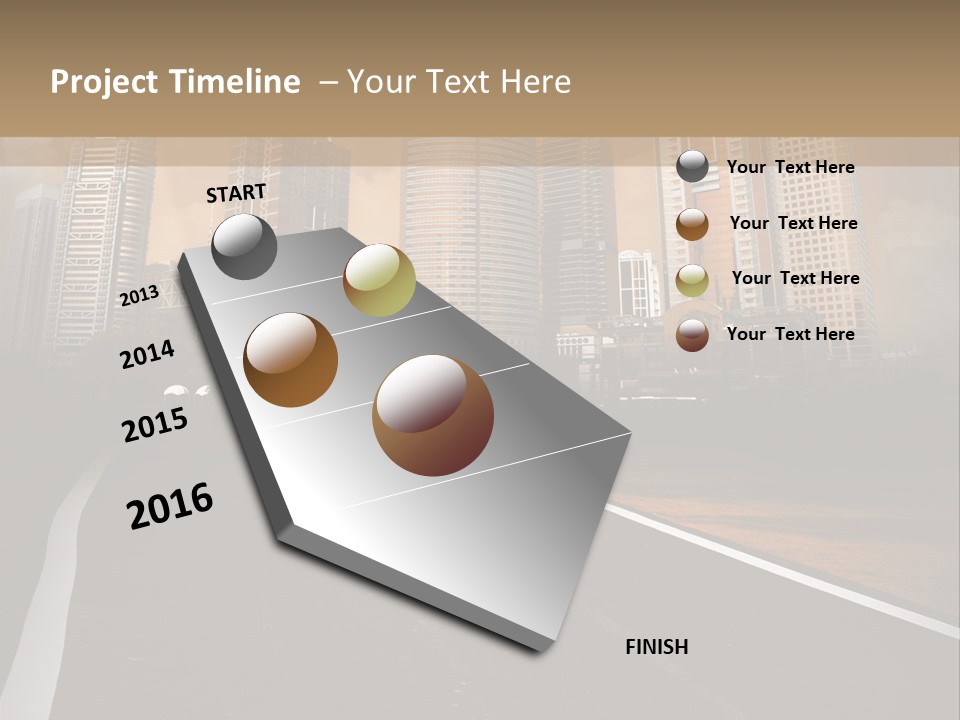 Project Timeline – Your Text Here

START

2013

2014

2015

2016

FINISH

Your Text Here

Your Text Here

Your Text Here

Your Text Here